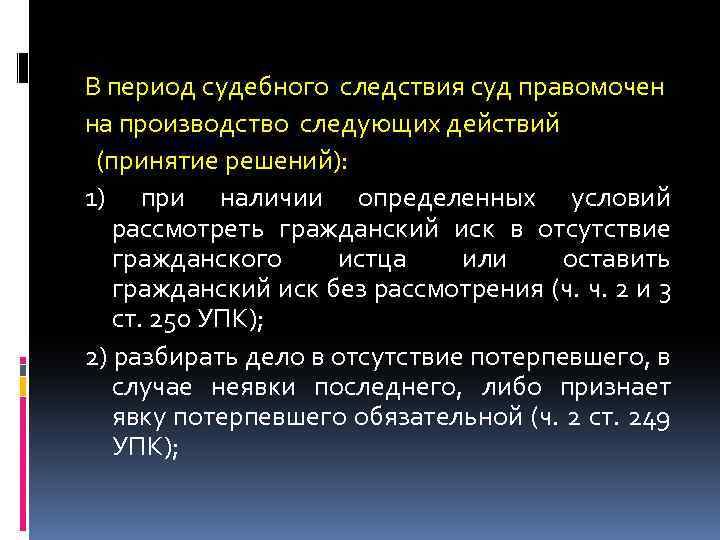 В период судебного следствия суд правомочен на производство следующих действий (принятие решений):

1) при наличии определенных условий рассмотреть гражданский иск в отсутствие гражданского истца или оставить гражданский иск без рассмотрения (ч. ч. 2 и 3 ст. 250 УПК);

2) разбирать дело в отсутствие потерпевшего, в случае неявки последнего, либо признает явку потерпевшего обязательной (ч. 2 ст. 249 УПК);